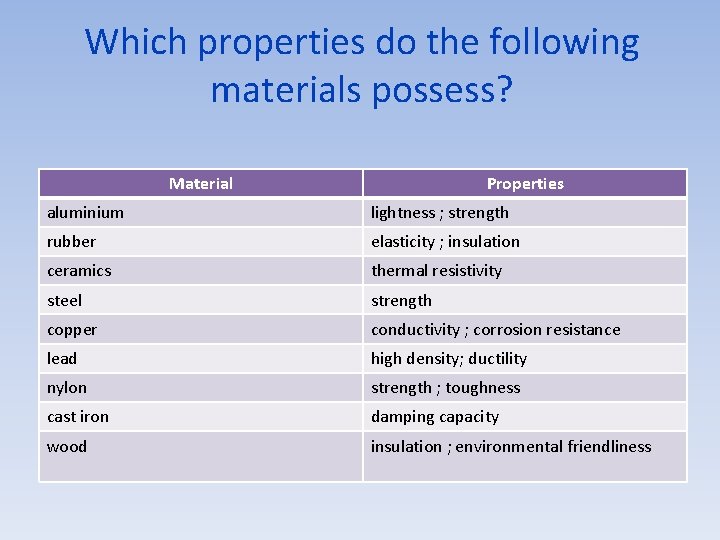 Which properties do the following materials possess?

| Material | Properties |
|---|---|
| aluminium | lightness ; strength |
| rubber | elasticity ; insulation |
| ceramics | thermal resistivity |
| steel | strength |
| copper | conductivity ; corrosion resistance |
| lead | high density; ductility |
| nylon | strength ; toughness |
| cast iron | damping capacity |
| wood | insulation ; environmental friendliness |